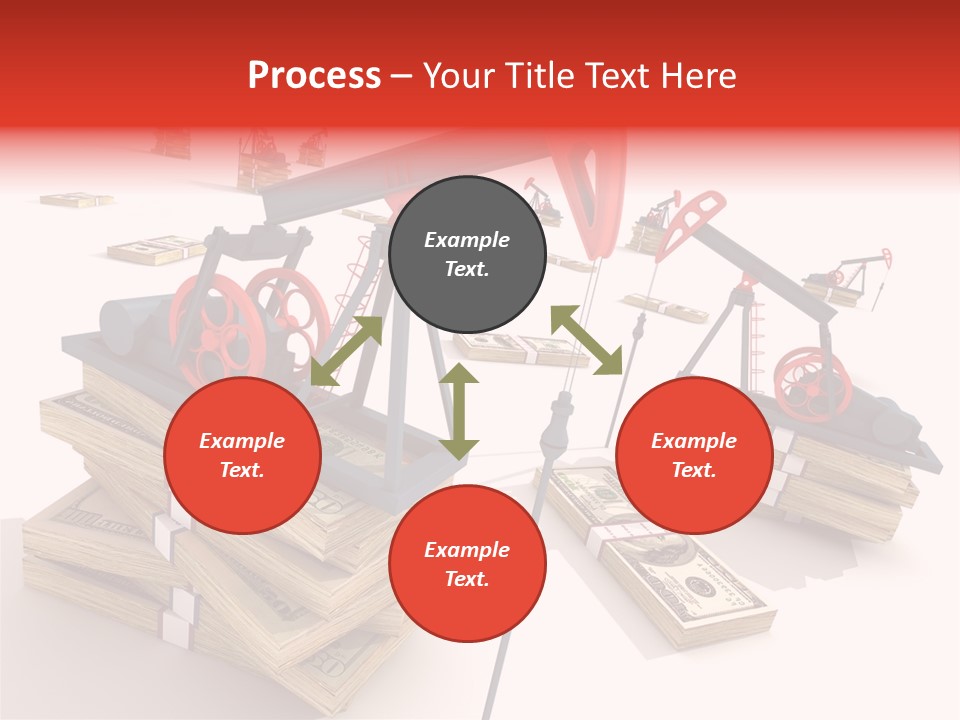 Process – Your Title Text Here

Example Text.

Example Text.

Example Text.

Example Text.